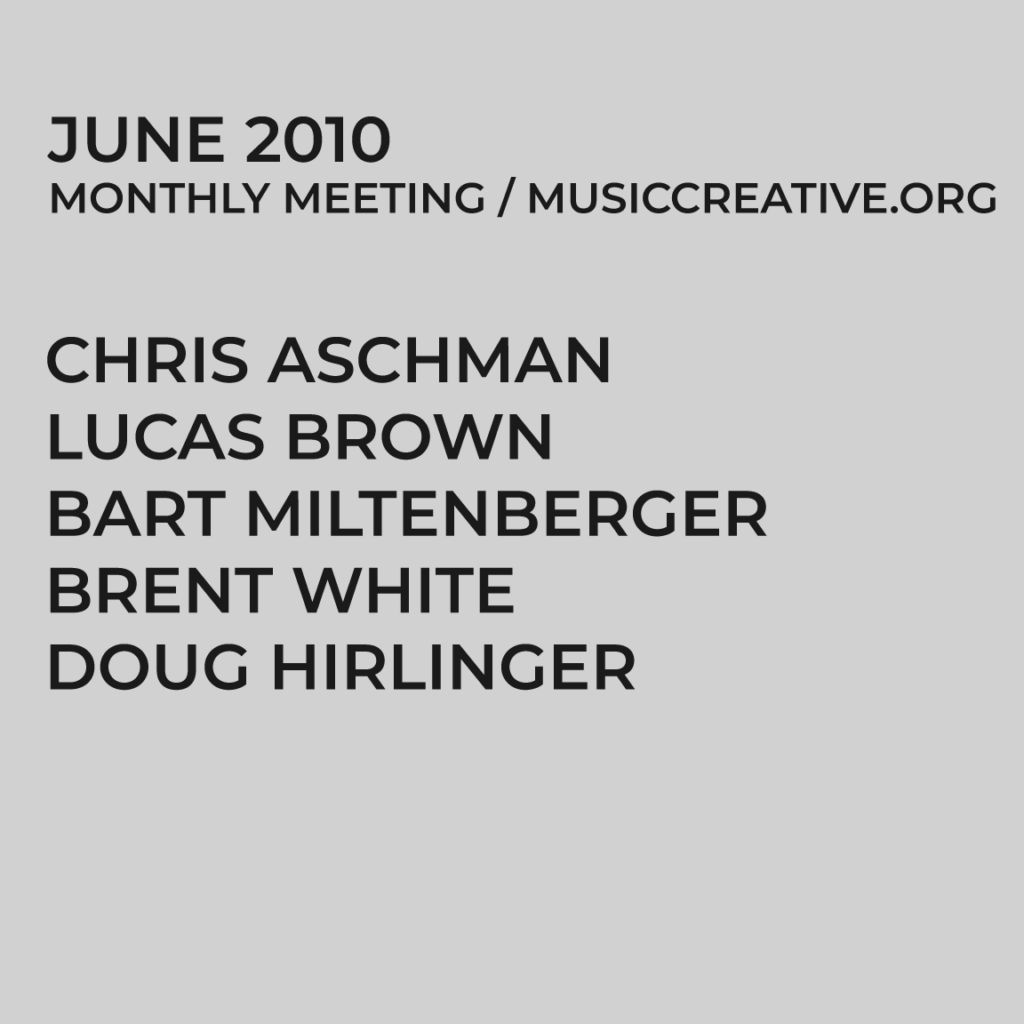 JUNE 2010
MONTHLY MEETING / MUSICCREATIVE.ORG

CHRIS ASCHMAN
LUCAS BROWN
BART MILTENBERGER
BRENT WHITE
DOUG HIRLINGER